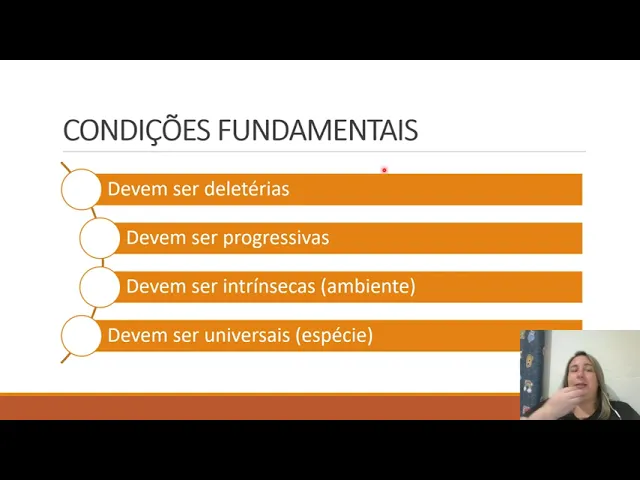 CONDIÇÕES FUNDAMENTAIS

Devem ser deletérias

Devem ser progressivas

Devem ser intrínsecas (ambiente)

Devem ser universais (espécie)